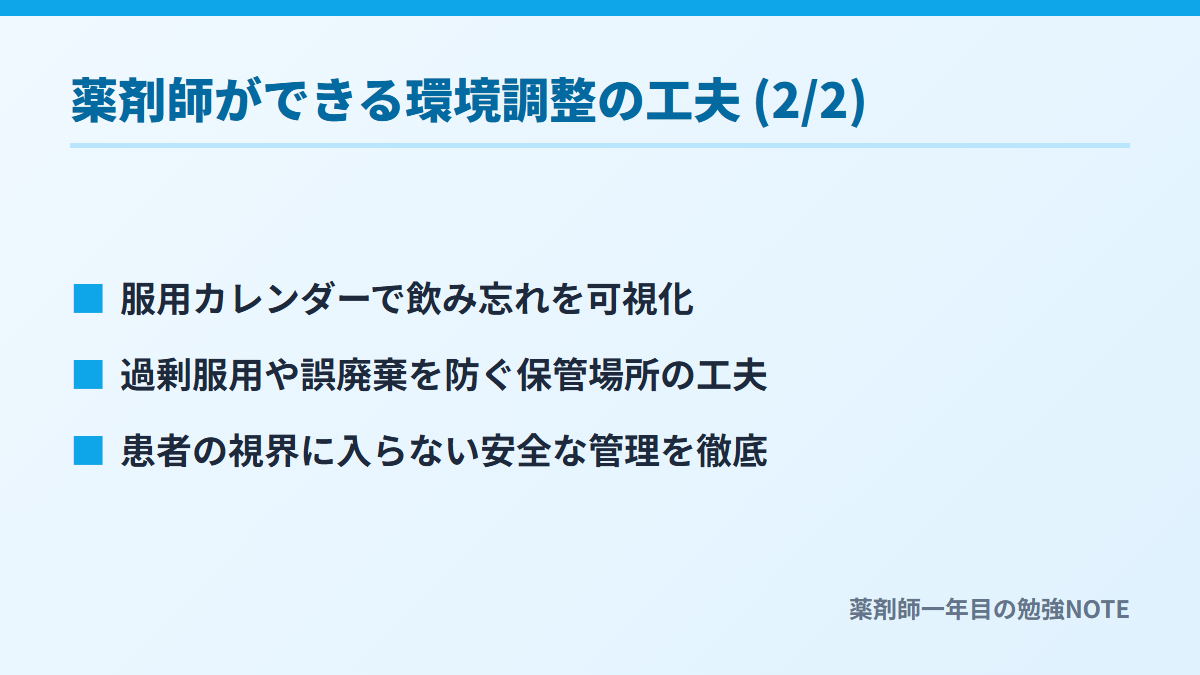 薬剤師ができる環境調整の工夫 (2/2)

■ 服用カレンダーで飲み忘れを可視化

■ 過剰服用や誤廃棄を防ぐ保管場所の工夫

■ 患者の視界に入らない安全な管理を徹底

薬剤師一年目の勉強NOTE